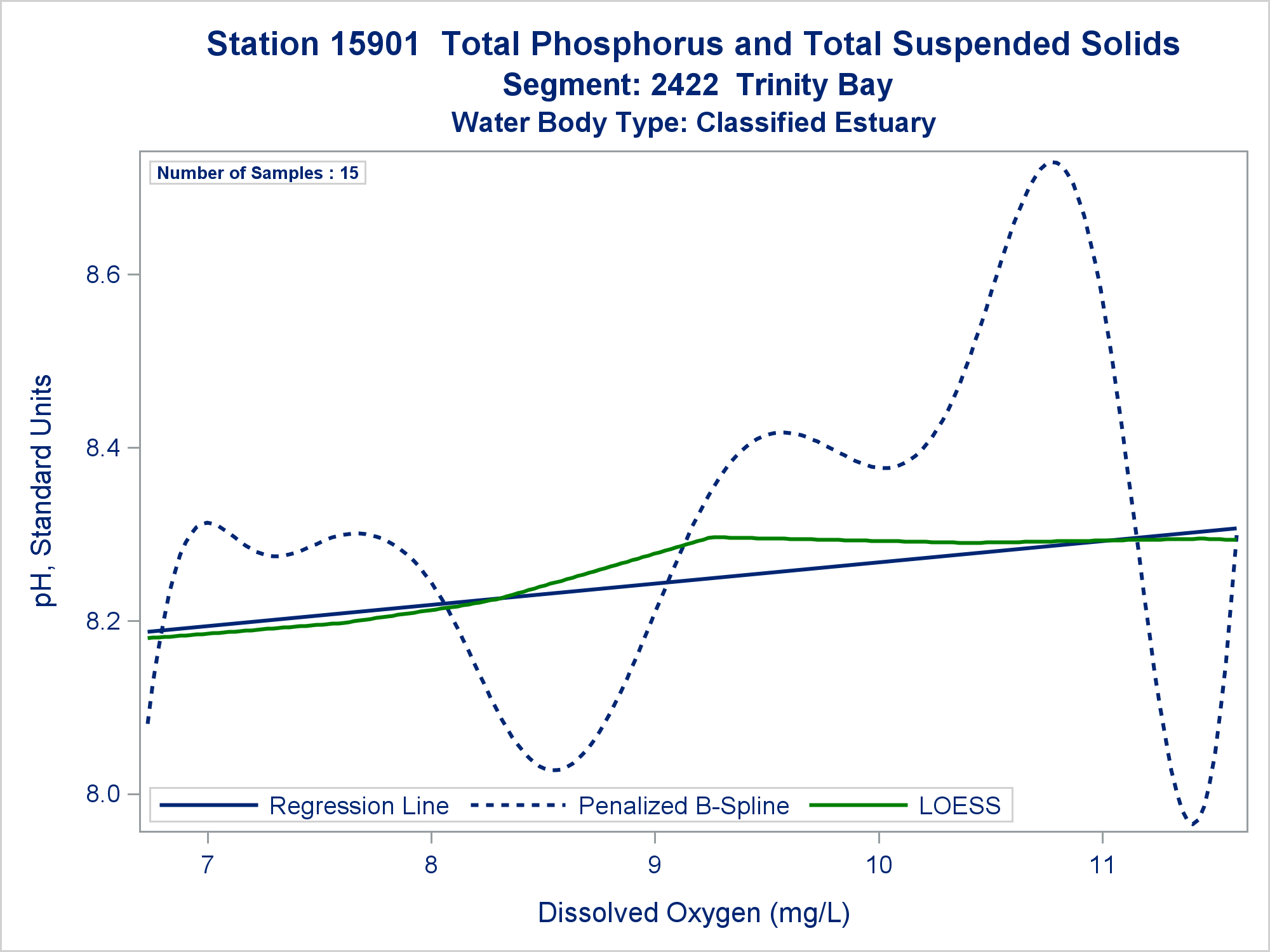 Station 15901 Total Phosphorus and Total Suspended Solids
Segment: 2422 Trinity Bay
Water Body Type: Classified Estuary

Number of Samples : 15

pH, Standard Units

8.6
8.4
8.2
8.0

Regression Line
Penalized B-Spline
LOESS

7
8
9
10
11

Dissolved Oxygen (mg/L)